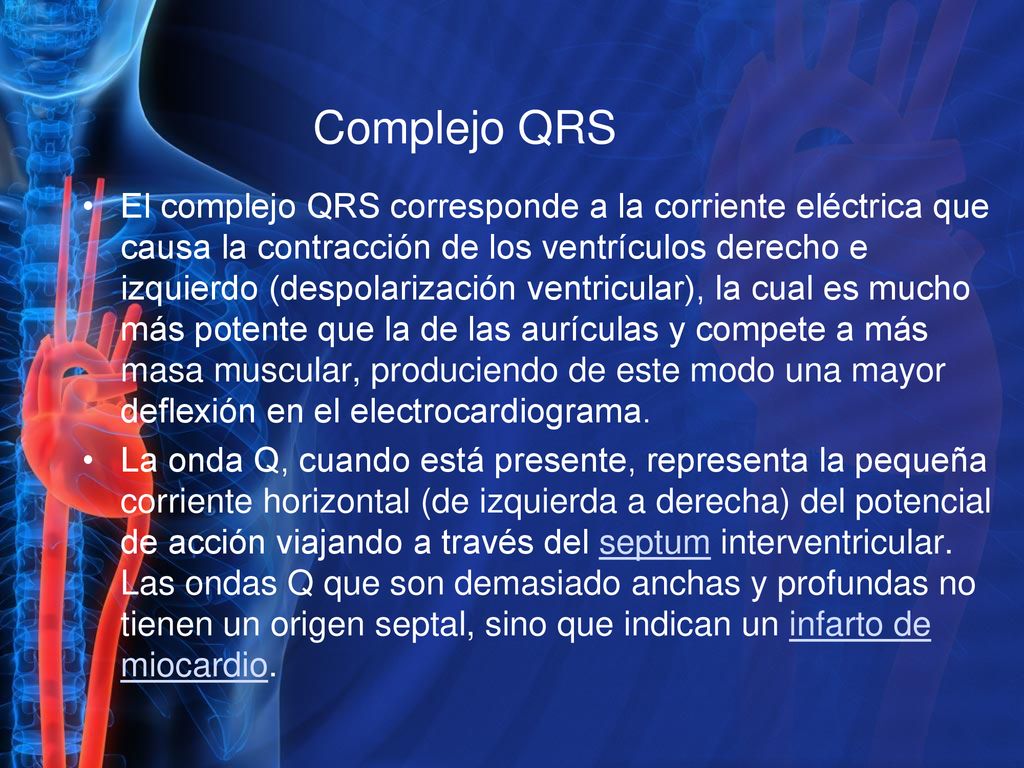 Complejo QRS

• El complejo QRS corresponde a la corriente eléctrica que causa la contracción de los ventrículos derecho e izquierdo (despolarización ventricular), la cual es mucho más potente que la de las aurículas y compete a más masa muscular, produciendo de este modo una mayor deflexión en el electrocardiograma.

• La onda Q, cuando está presente, representa la pequeña corriente horizontal (de izquierda a derecha) del potencial de acción viajando a través del septum interventricular. Las ondas Q que son demasiado anchas y profundas no tienen un origen septal, sino que indican un infarto de miocardio.